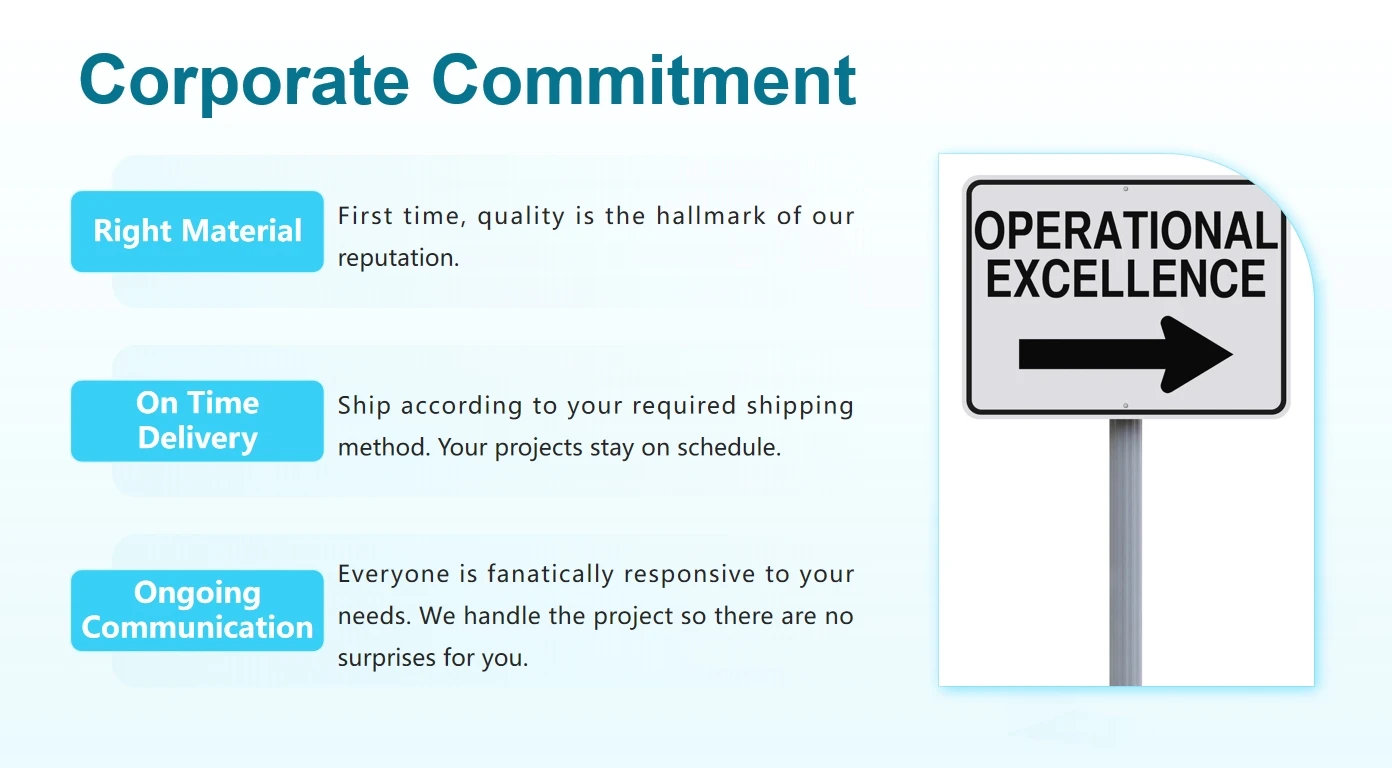 Corporate Commitment

Right Material

First time, quality is the hallmark of our reputation.

On Time Delivery

Ship according to your required shipping method. Your projects stay on schedule.

Ongoing Communication

Everyone is fanatically responsive to your needs. We handle the project so there are no surprises for you.

OPERATIONAL EXCELLENCE